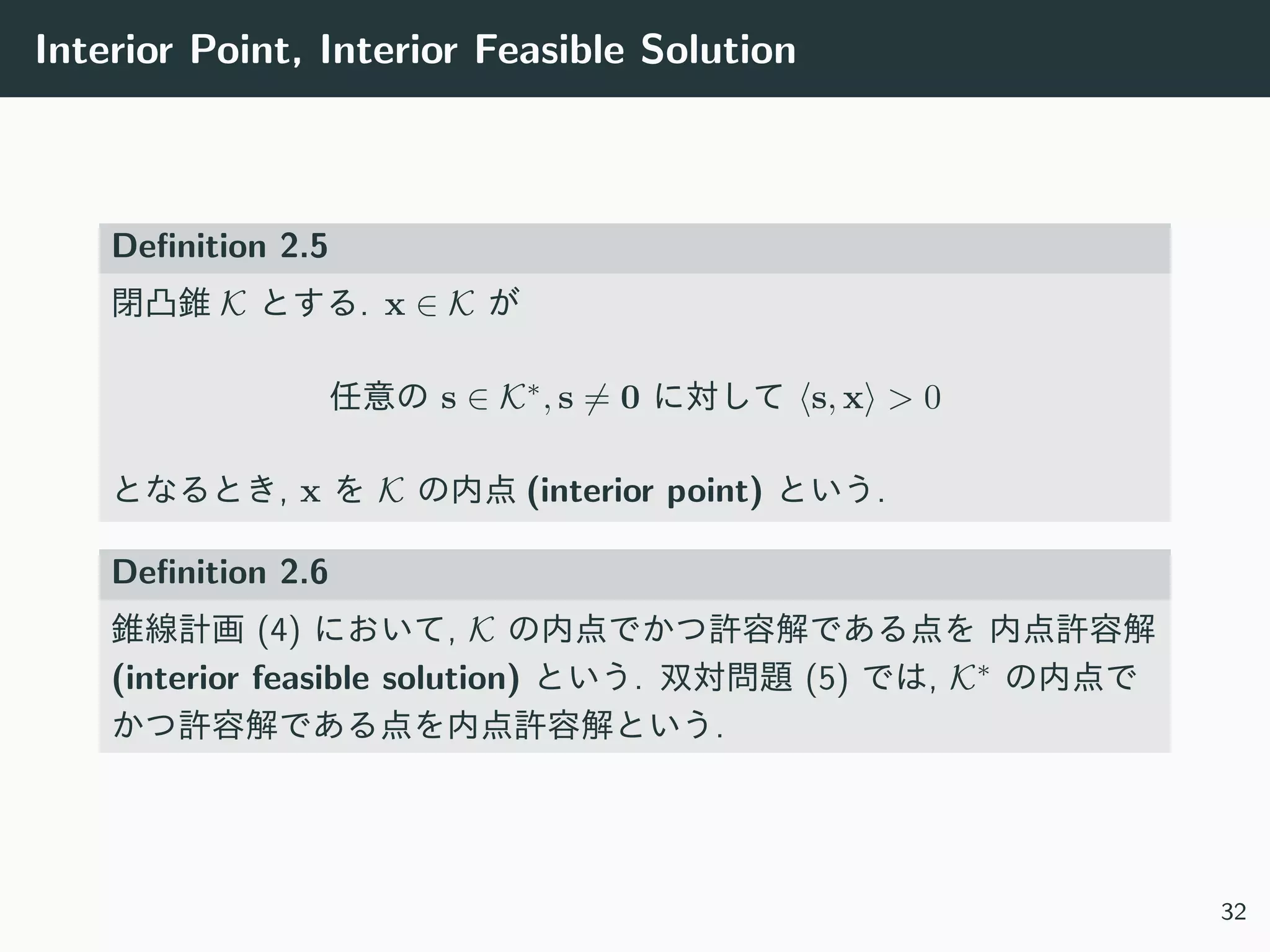 Interior Point, Interior Feasible Solution

Definition 2.5

閉凸錐 $\mathcal{K}$ とする. $\mathbf{x} \in \mathcal{K}$ が

任意の $\mathbf{s} \in \mathcal{K}^*, \mathbf{s} \neq \mathbf{0}$ に対して $\langle \mathbf{s}, \mathbf{x} \rangle > 0$

となるとき, $\mathbf{x}$ を $\mathcal{K}$ の内点 (interior point) という.

Definition 2.6

錐線計画 (4) において, $\mathcal{K}$ の内点でかつ許容解である点を 内点許容解 (interior feasible solution) という. 双対問題 (5) では, $\mathcal{K}^*$ の内点でかつ許容解である点を内点許容解という.

32